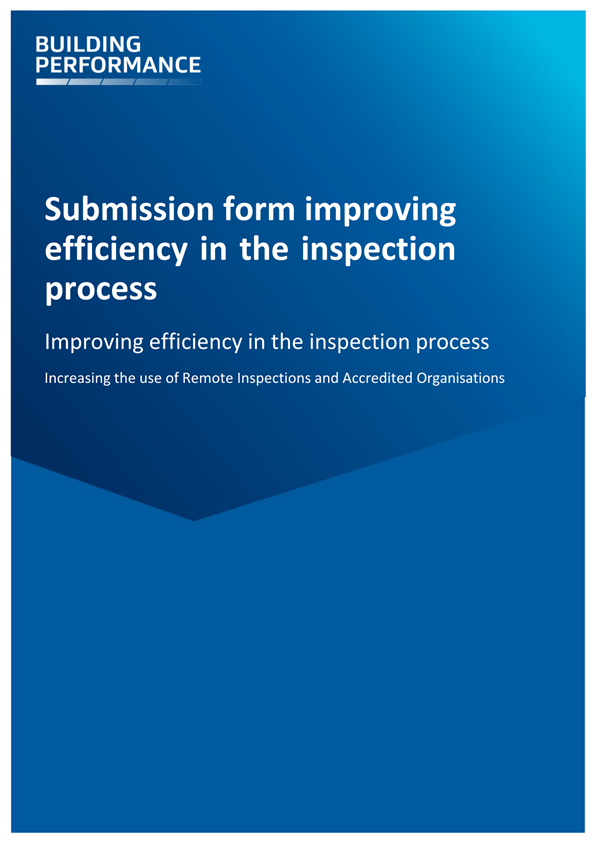 BUILDING PERFORMANCE

Submission form improving efficiency in the inspection process

Improving efficiency in the inspection process

Increasing the use of Remote Inspections and Accredited Organisations